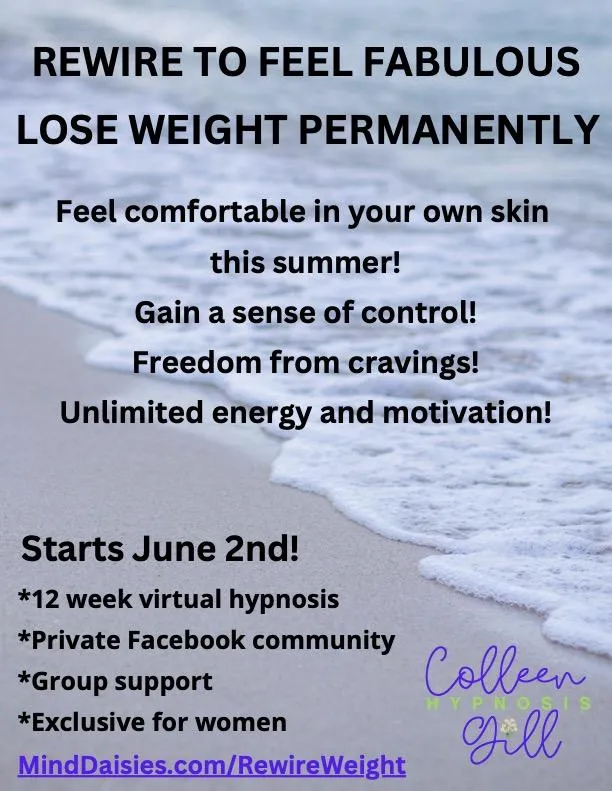 REWIRE TO FEEL FABULOUS
LOSE WEIGHT PERMANENTLY

Feel comfortable in your own skin this summer!
Gain a sense of control!
Freedom from cravings!
Unlimited energy and motivation!

Starts June 2nd!
*12 week virtual hypnosis
*Private Facebook community
*Group support
*Exclusive for women
MindDaisies.com/RewireWeight

Colleen
HYPNOSIS
Gill